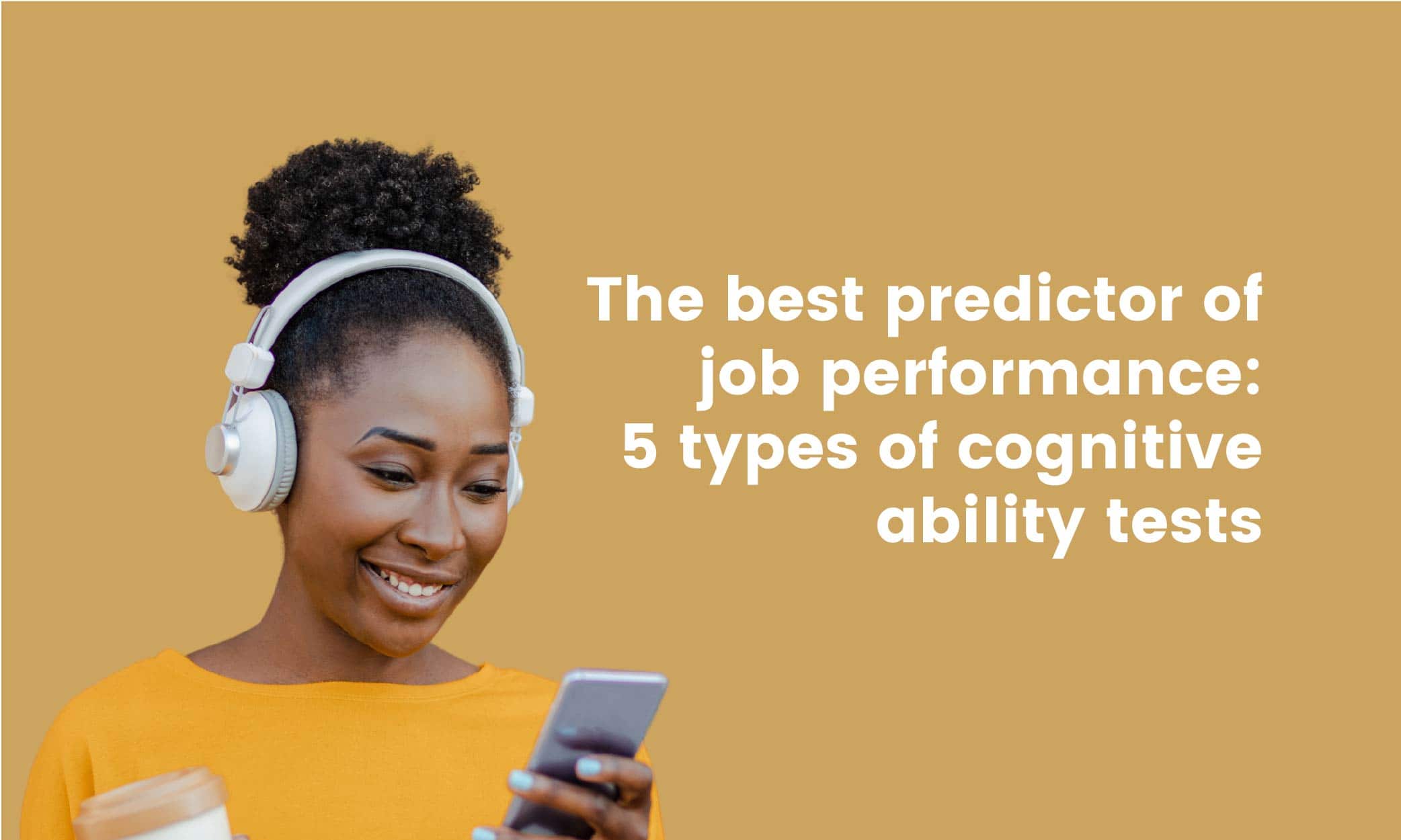 The best predictor of job performance: 5 types of cognitive ability tests